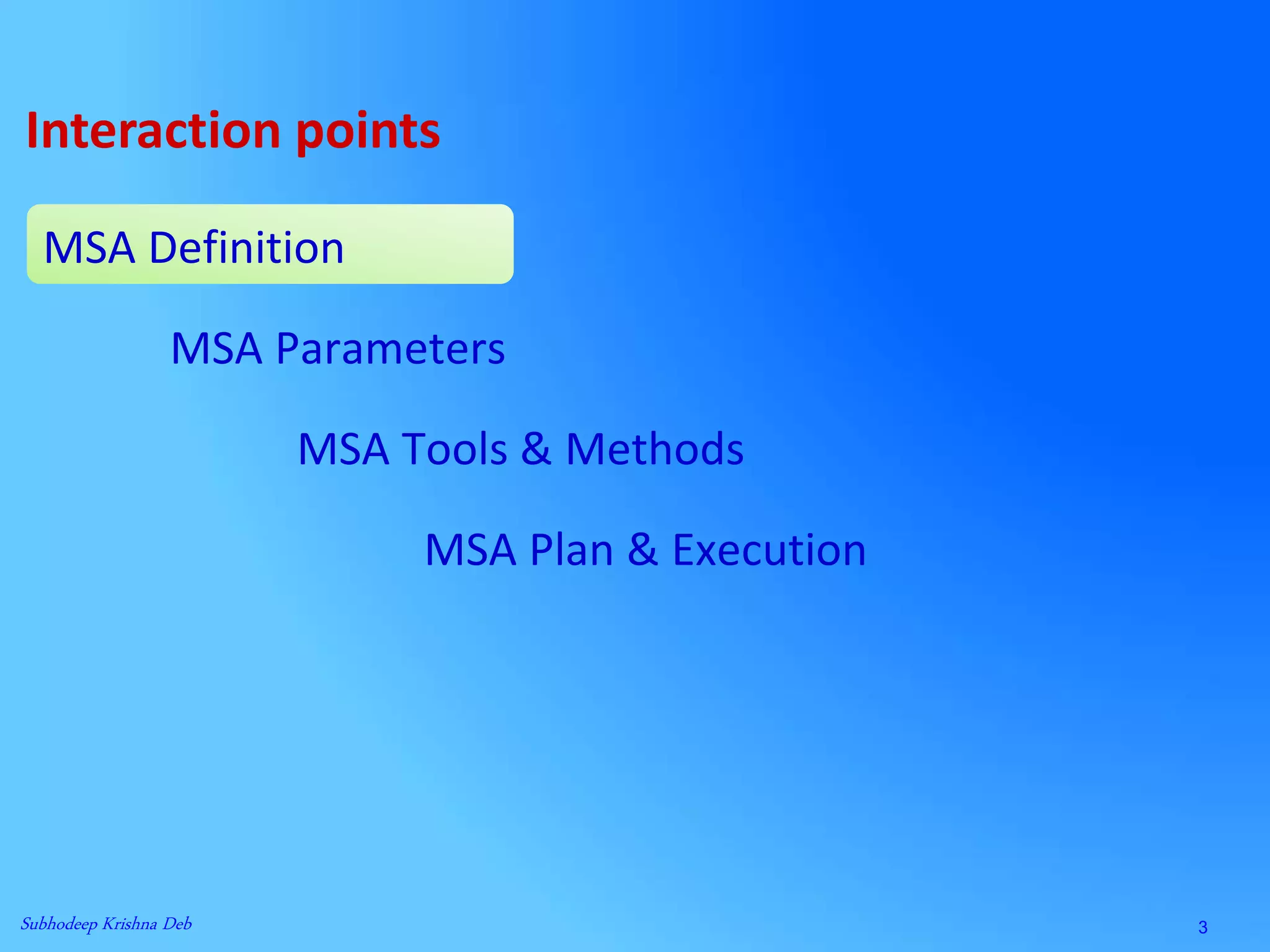 Interaction points

MSA Definition

MSA Parameters

MSA Tools & Methods

MSA Plan & Execution

Subhodeep Krishna Deb

3